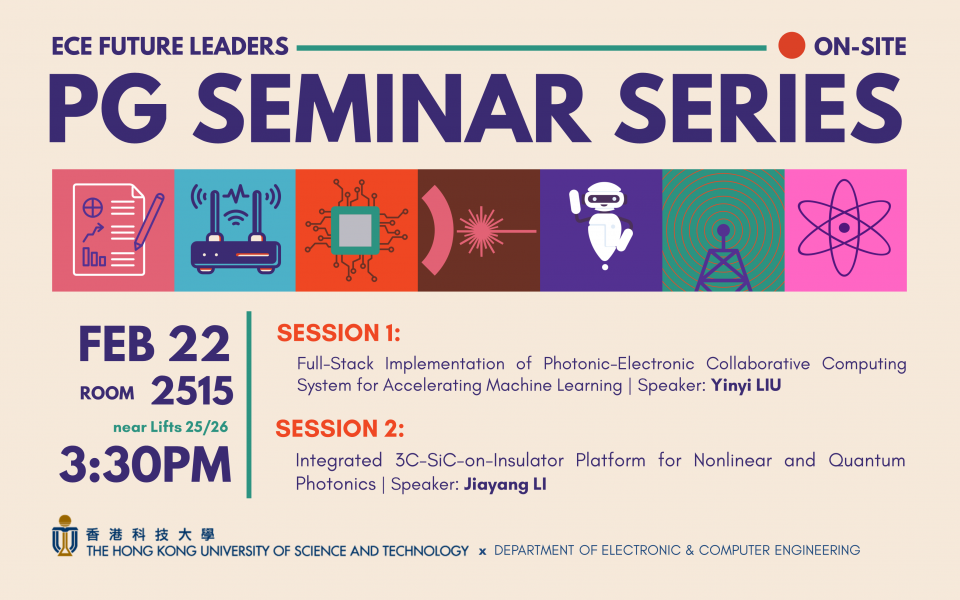 ECE FUTURE LEADERS

ON-SITE

PG SEMINAR SERIES

FEB 22

ROOM 2515

near Lifts 25/26

3:30PM

SESSION 1:

Full-Stack Implementation of Photonic-Electronic Collaborative Computing System for Accelerating Machine Learning | Speaker: Yinyi LIU

SESSION 2:

Integrated 3C-SiC-on-Insulator Platform for Nonlinear and Quantum Photonics | Speaker: Jiayang LI

香港科技大學
THE HONG KONG UNIVERSITY OF SCIENCE AND TECHNOLOGY x DEPARTMENT OF ELECTRONIC & COMPUTER ENGINEERING